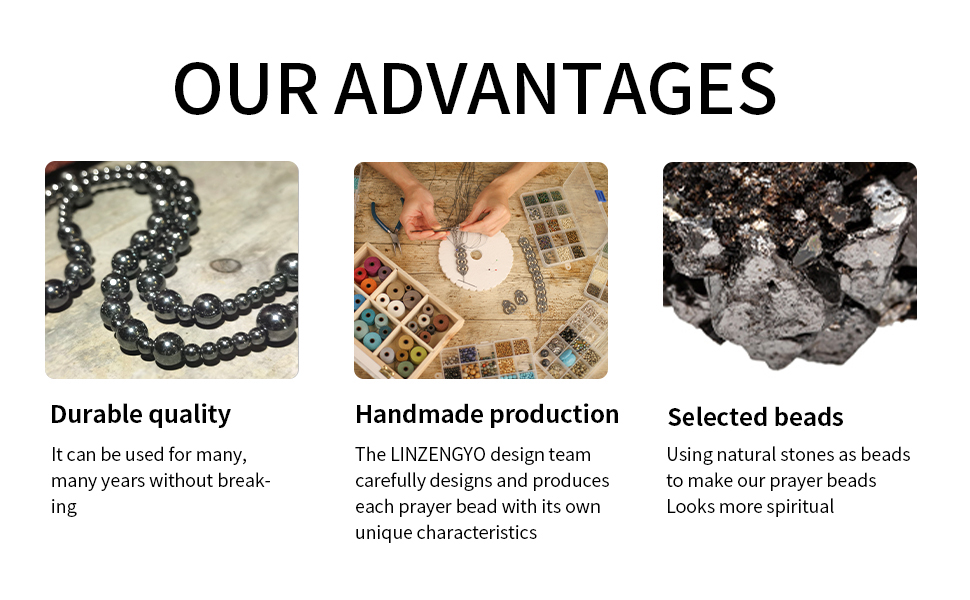 OUR ADVANTAGES

Durable quality

It can be used for many, many years without breaking

Handmade production

The LINZENGYO design team carefully designs and produces each prayer bead with its own unique characteristics

Selected beads

Using natural stones as beads to make our prayer beads Looks more spiritual